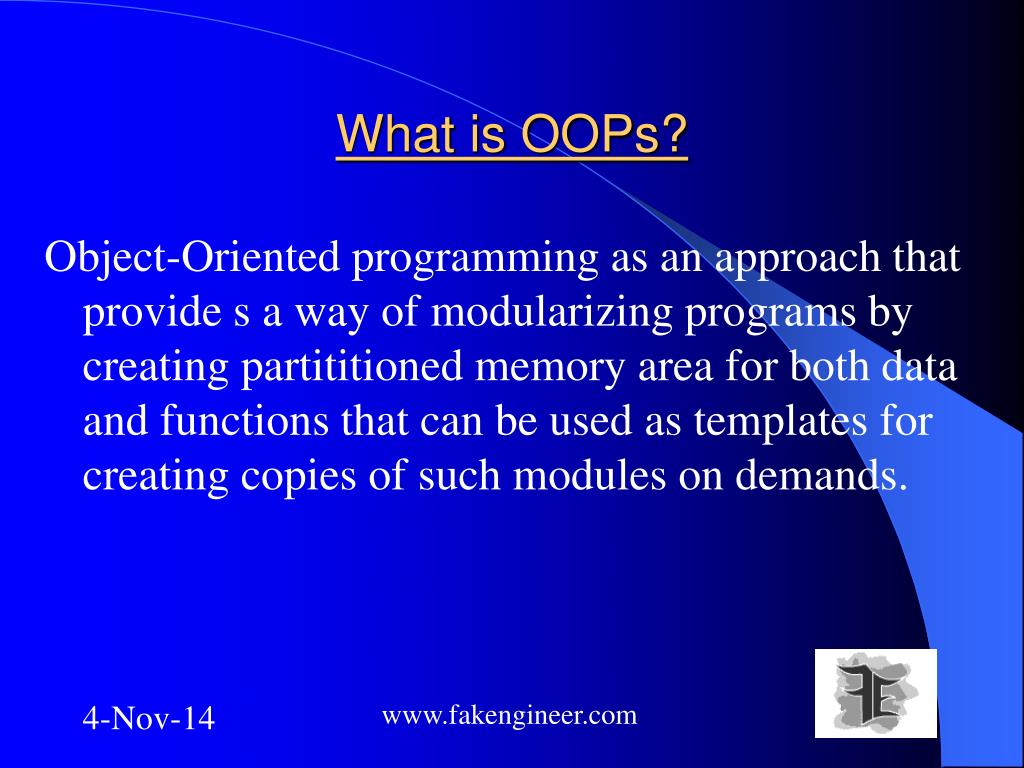 What is OOPs?

Object-Oriented programming as an approach that provide s a way of modularizing programs by creating partititioned memory area for both data and functions that can be used as templates for creating copies of such modules on demands.

4-Nov-14

www.fakengineer.com